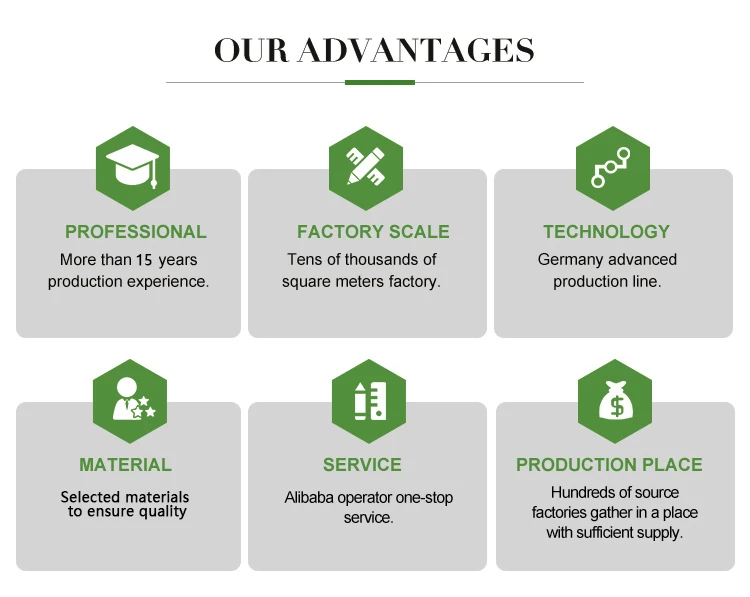 OUR ADVANTAGES

PROFESSIONAL
More than 15 years production experience.

FACTORY SCALE
Tens of thousands of square meters factory.

TECHNOLOGY
Germany advanced production line.

MATERIAL
Selected materials to ensure quality

SERVICE
Alibaba operator one-stop service.

PRODUCTION PLACE
Hundreds of source factories gather in a place with sufficient supply.